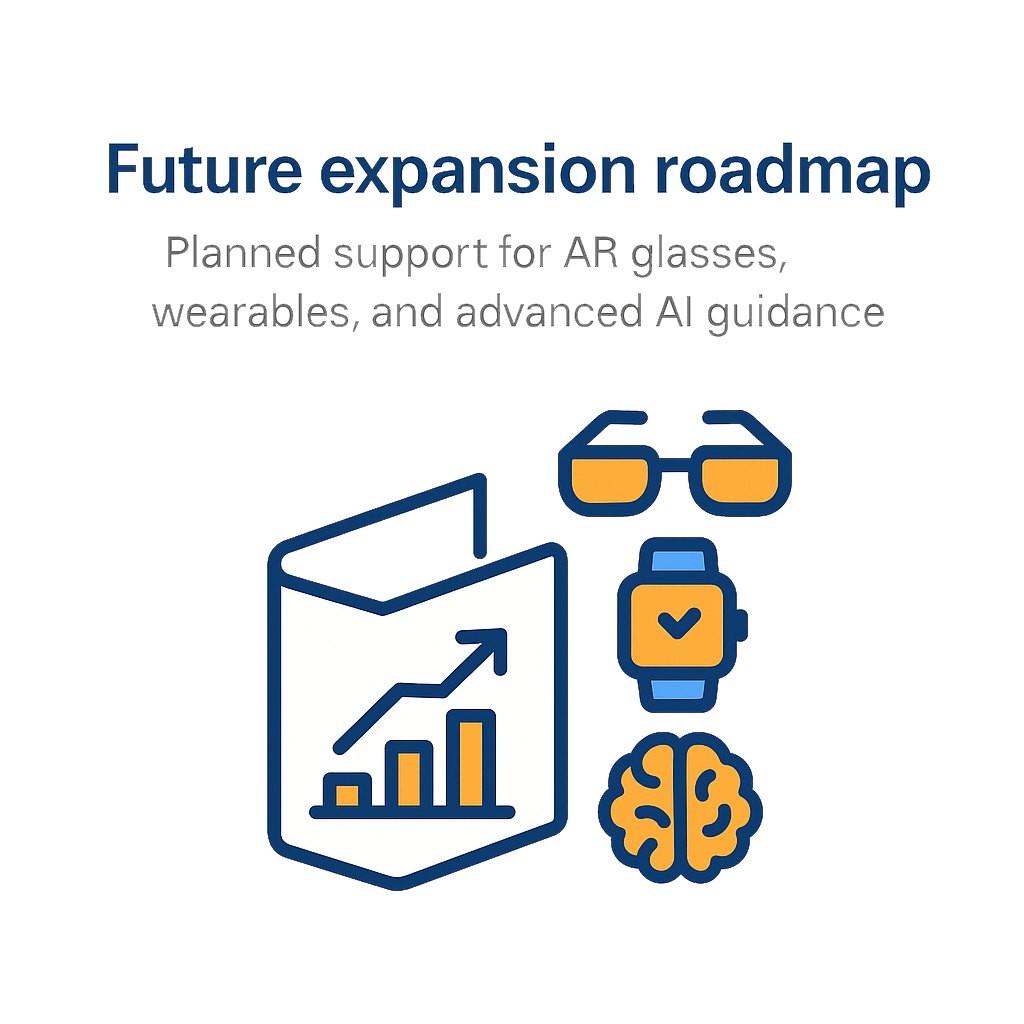 Future expansion roadmap

Planned support for AR glasses, wearables, and advanced AI guidance